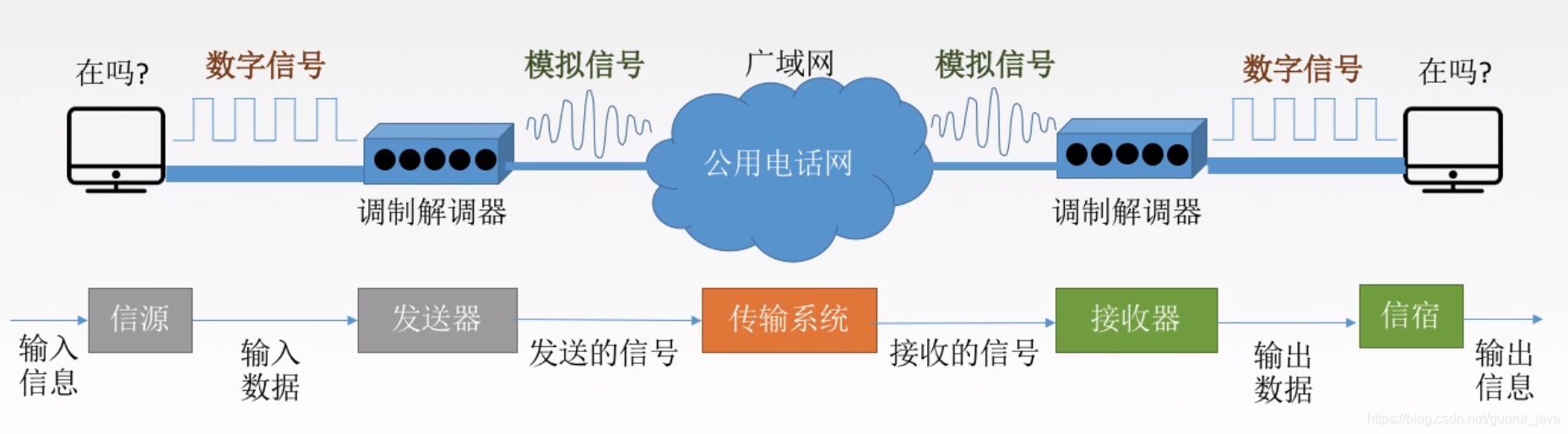 在吗? 数字信号 模拟信号 广域网 模拟信号 数字信号 在吗?

公用电话网

调制解调器 调制解调器

输入信息 信源 输入数据 发送器 发送的信号 传输系统 接收的信号 接收器 输出数据 信宿 输出信息

https://blog.csdn.net/guorui_java